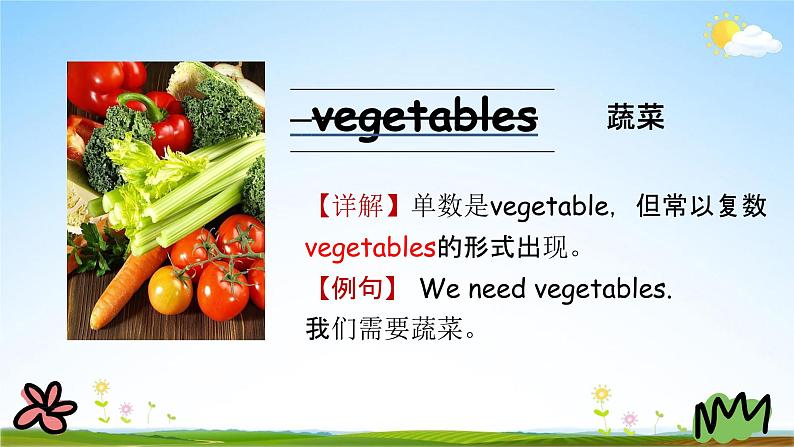 vegetables 蔬菜

【详解】单数是vegetable，但常以复数vegetables的形式出现。

【例句】 We need vegetables.
我们需要蔬菜。